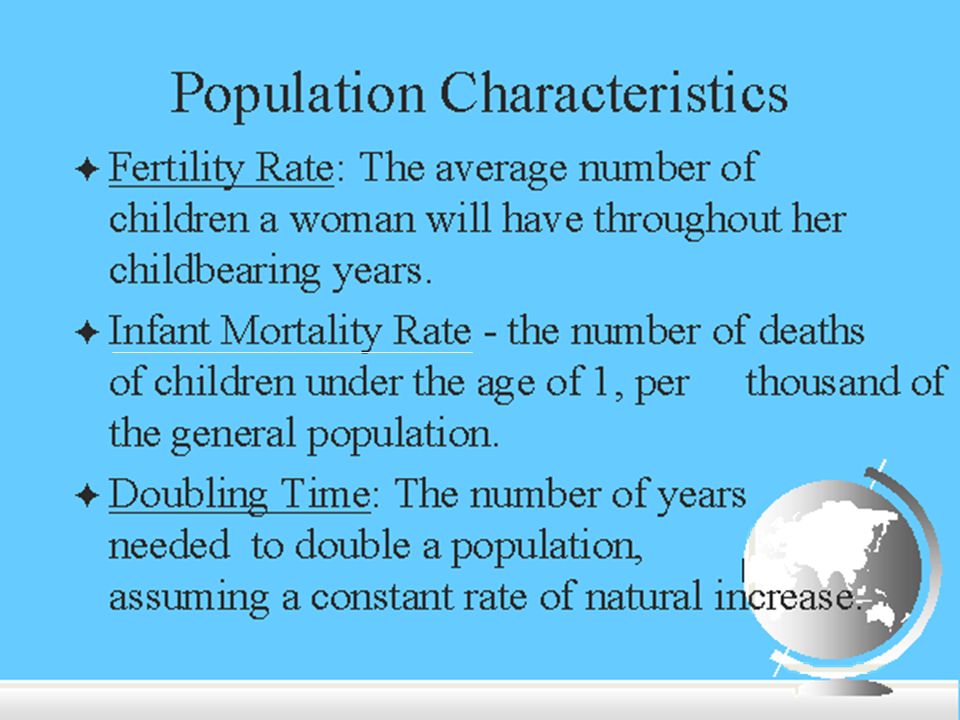 Population Characteristics

✦ Fertility Rate: The average number of children a woman will have throughout her childbearing years.

✦ Infant Mortality Rate - the number of deaths of children under the age of 1, per thousand of the general population.

✦ Doubling Time: The number of years needed to double a population, assuming a constant rate of natural increase.